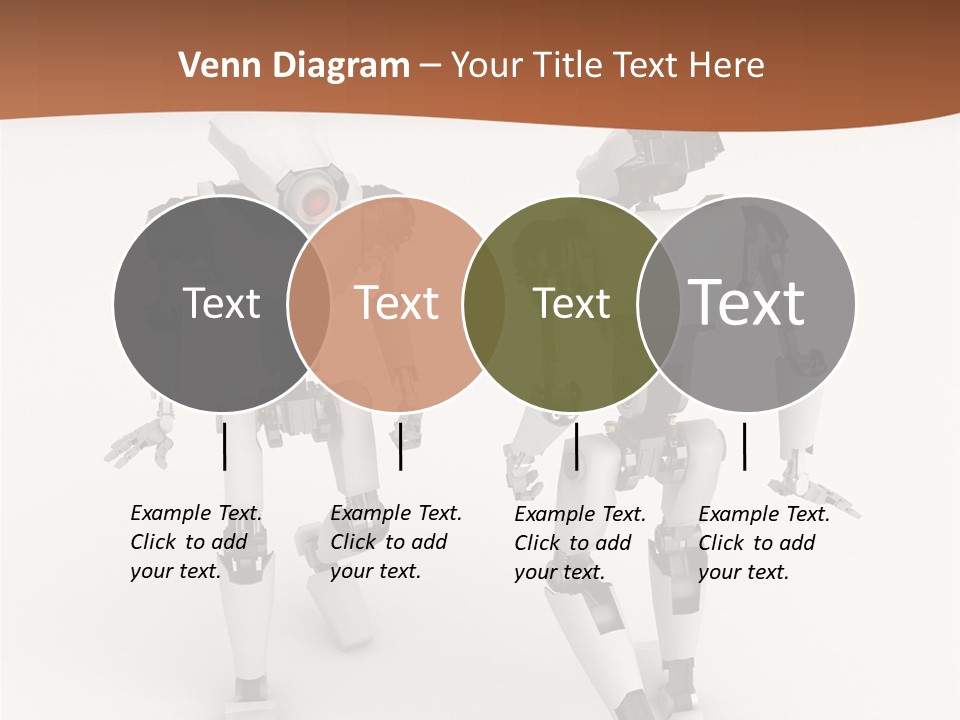 Venn Diagram – Your Title Text Here

Text

Text

Text

Text

Example Text. Click to add your text.

Example Text. Click to add your text.

Example Text. Click to add your text.

Example Text. Click to add your text.